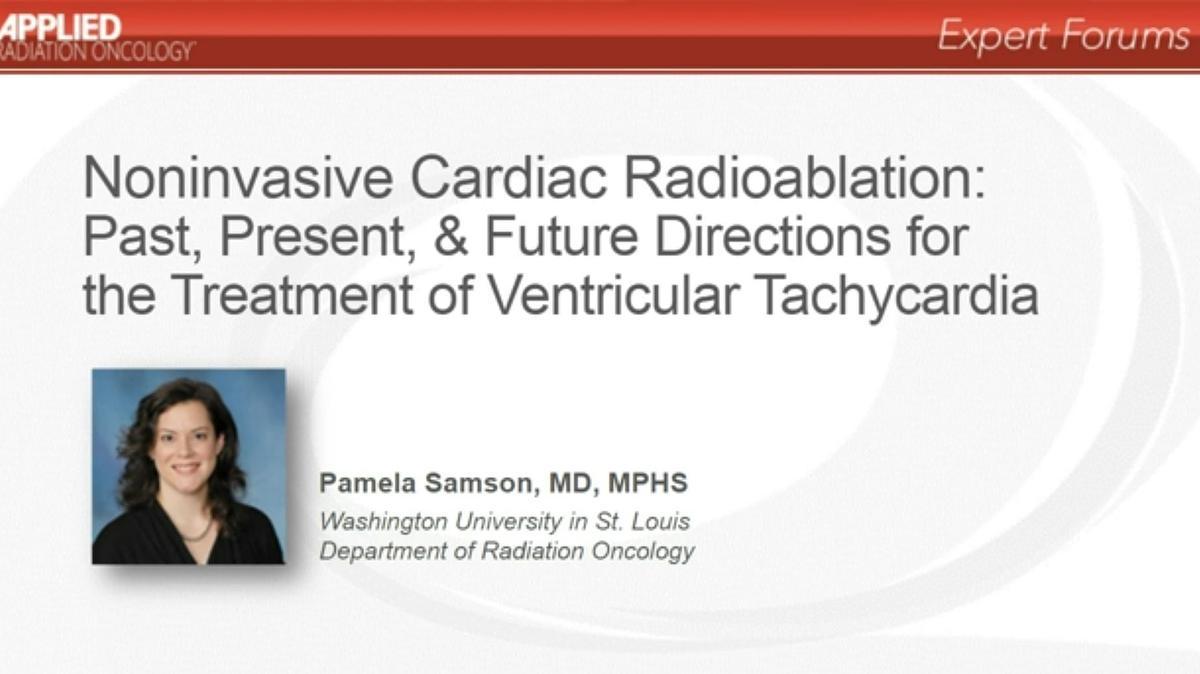 APPLIED RADIATION ONCOLOGY

Expert Forums

Noninvasive Cardiac Radioablation: Past, Present, & Future Directions for the Treatment of Ventricular Tachycardia

Pamela Samson, MD, MPHS
Washington University in St. Louis
Department of Radiation Oncology